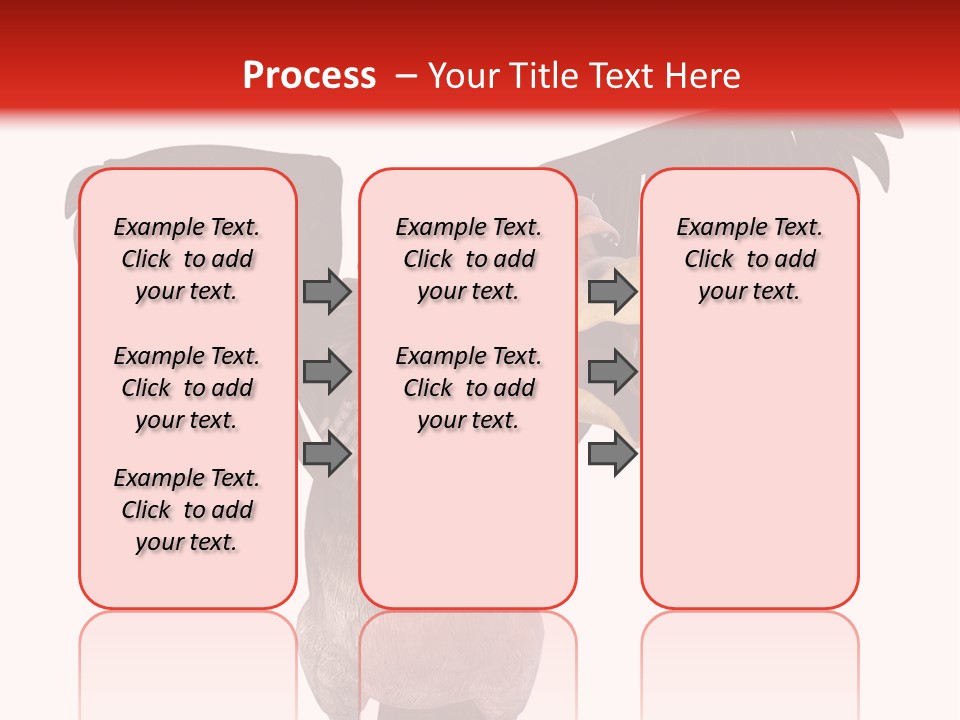 Process – Your Title Text Here

Example Text. Click to add your text.

Example Text. Click to add your text.

Example Text. Click to add your text.

Example Text. Click to add your text.

Example Text. Click to add your text.

Example Text. Click to add your text.